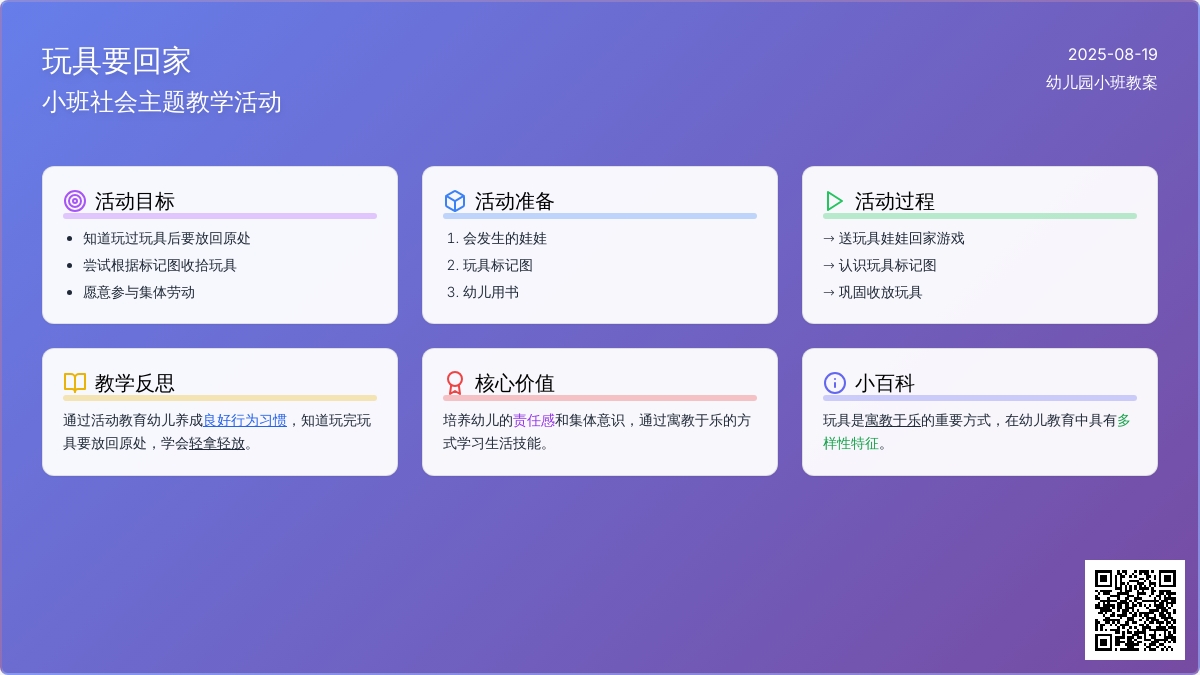 玩具要回家
小班社会主题教学活动

2025-08-19
幼儿园小班教案

活动目标
- 知道玩过玩具后要放回原处
- 尝试根据标记图收拾玩具
- 愿意参与集体劳动

活动准备
1. 会发生的娃娃
2. 玩具标记图
3. 幼儿用书

活动过程
→ 送玩具娃娃回家游戏
→ 认识玩具标记图
→ 巩固收放玩具

教学反思
通过活动教育幼儿养成良好行为习惯，知道玩完玩具要放回原处，学会轻拿轻放。

核心价值
培养幼儿的责任感和集体意识，通过寓教于乐的方式学习生活技能。

小百科
玩具是寓教于乐的重要方式，在幼儿教育中具有多样性特征。